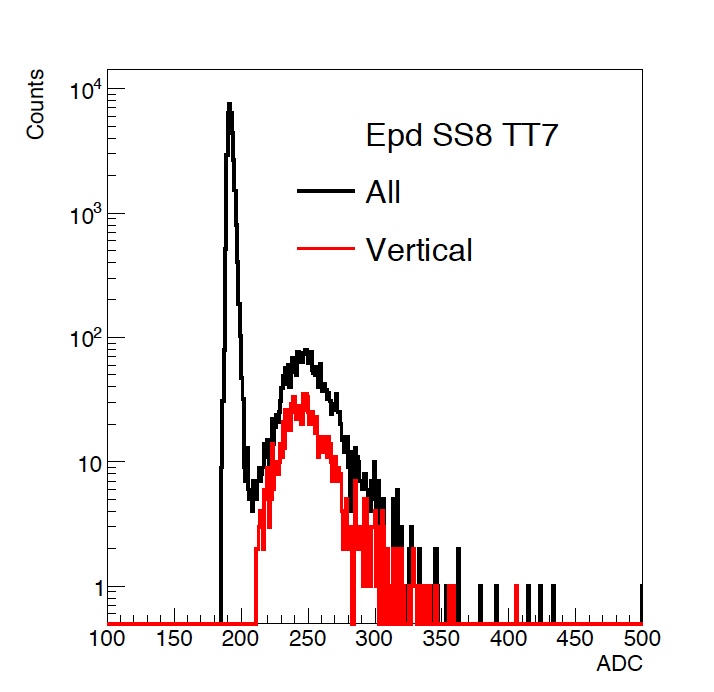 Counts

$10^4$

$10^3$

$10^2$

10

1

Epd SS8 TT7

All

Vertical

100 150 200 250 300 350 400 450 500

ADC